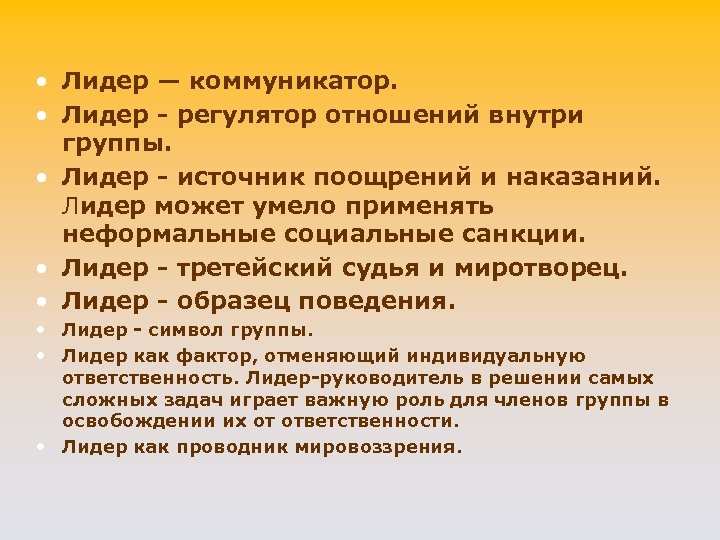 • Лидер — коммуникатор.
• Лидер - регулятор отношений внутри группы.
• Лидер - источник поощрений и наказаний. Лидер может умело применять неформальные социальные санкции.
• Лидер - третейский судья и миротворец.
• Лидер - образец поведения.
• Лидер - символ группы.
• Лидер как фактор, отменяющий индивидуальную ответственность. Лидер-руководитель в решении самых сложных задач играет важную роль для членов группы в освобождении их от ответственности.
• Лидер как проводник мировоззрения.